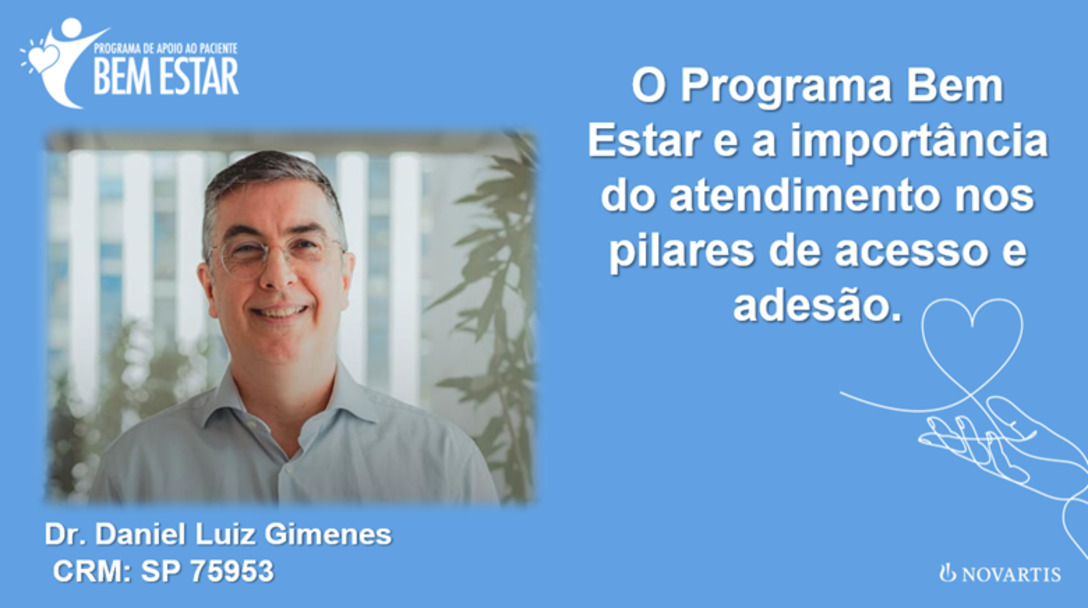 PROGRAMA DE APOIO AO PACIENTE
BEM ESTAR

O Programa Bem Estar e a importância do atendimento nos pilares de acesso e adesão.

Dr. Daniel Luiz Gimenes
CRM: SP 75953

NOVARTIS